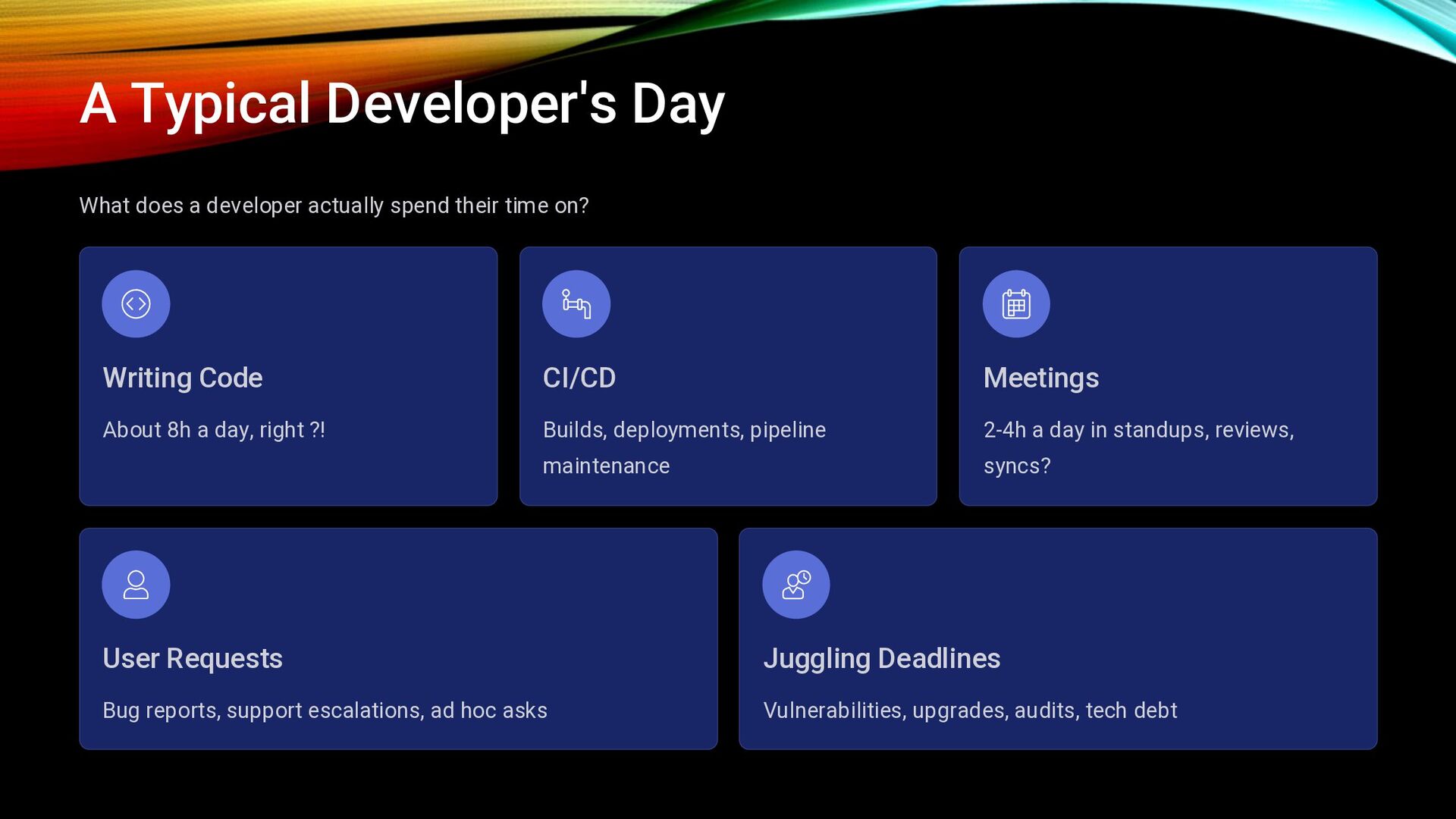 A Typical Developer's Day

What does a developer actually spend their time on?

Writing Code

About 8h a day, right ?!

CI/CD

Builds, deployments, pipeline maintenance

Meetings

2-4h a day in standups, reviews, syncs?

User Requests

Bug reports, support escalations, ad hoc asks

Juggling Deadlines

Vulnerabilities, upgrades, audits, tech debt